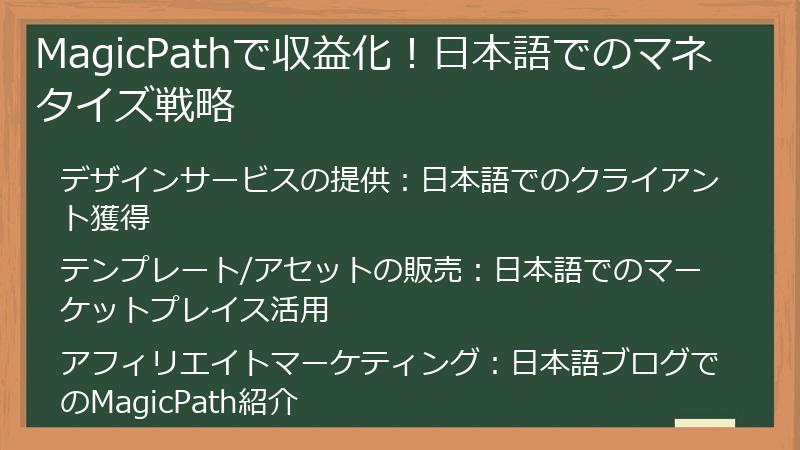 MagicPathで収益化！日本語でのマネタイズ戦略

デザインサービスの提供：日本語でのクライアント獲得

テンプレート/アセットの販売：日本語でのマーケットプレイス活用

アフィリエイトマーケティング：日本語ブログでのMagicPath紹介